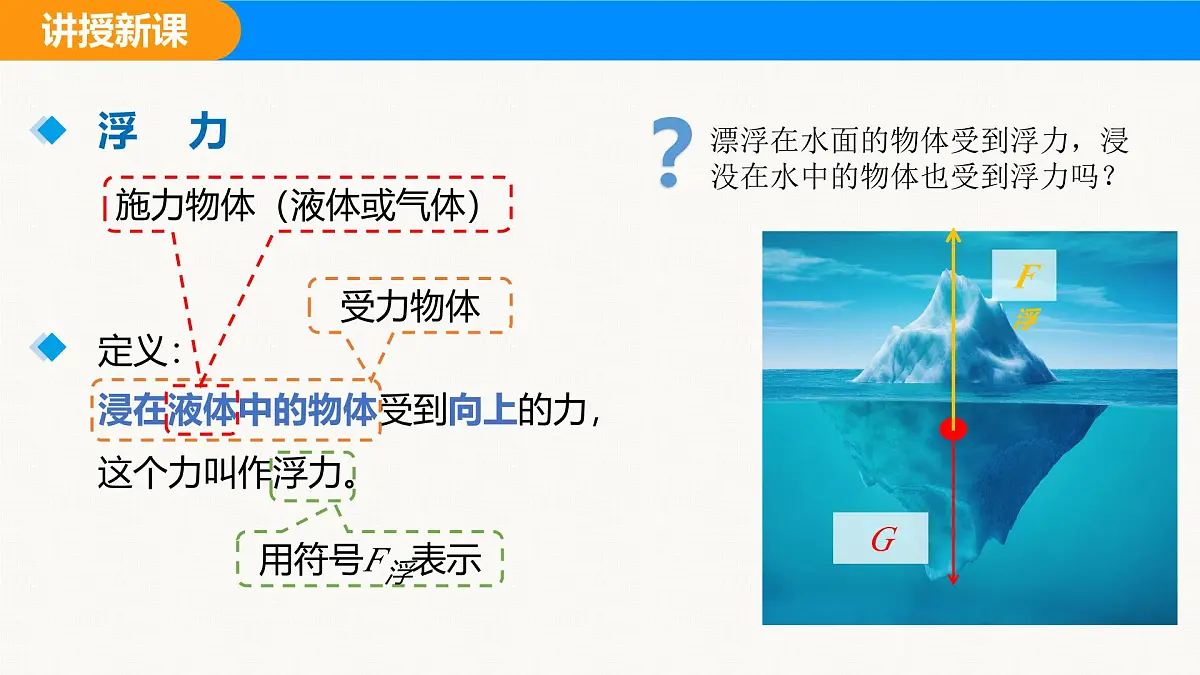 讲授新课

浮　力

施力物体（液体或气体）

受力物体

定义：
浸在液体中的物体受到向上的力，这个力叫作浮力。

用符号$F_{浮}$表示

?
漂浮在水面的物体受到浮力，浸没在水中的物体也受到浮力吗？

$F_{浮}$

$G$